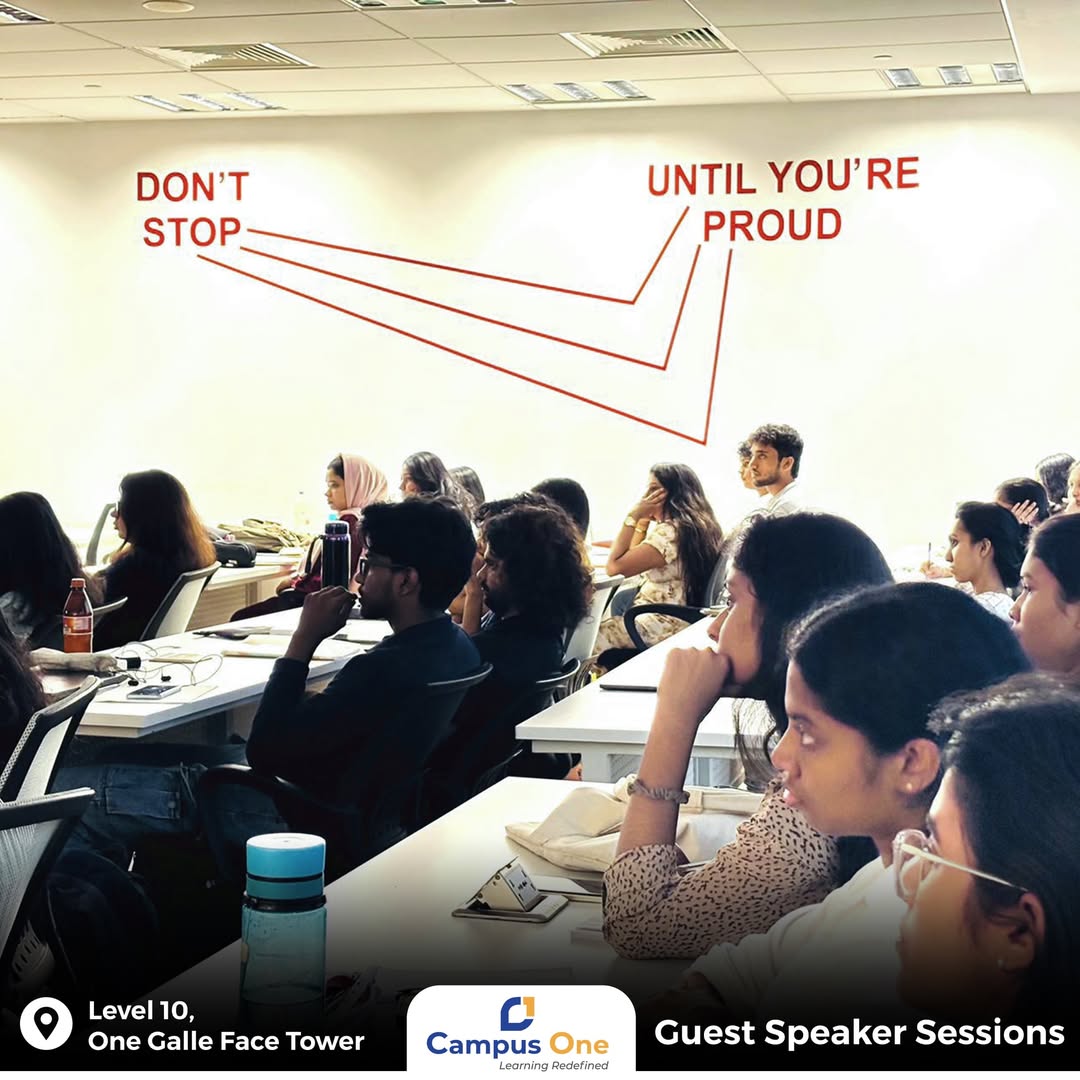 DON'T STOP

UNTIL YOU'RE PROUD

Level 10, One Galle Face Tower

Campus One
Learning Redefined

Guest Speaker Sessions